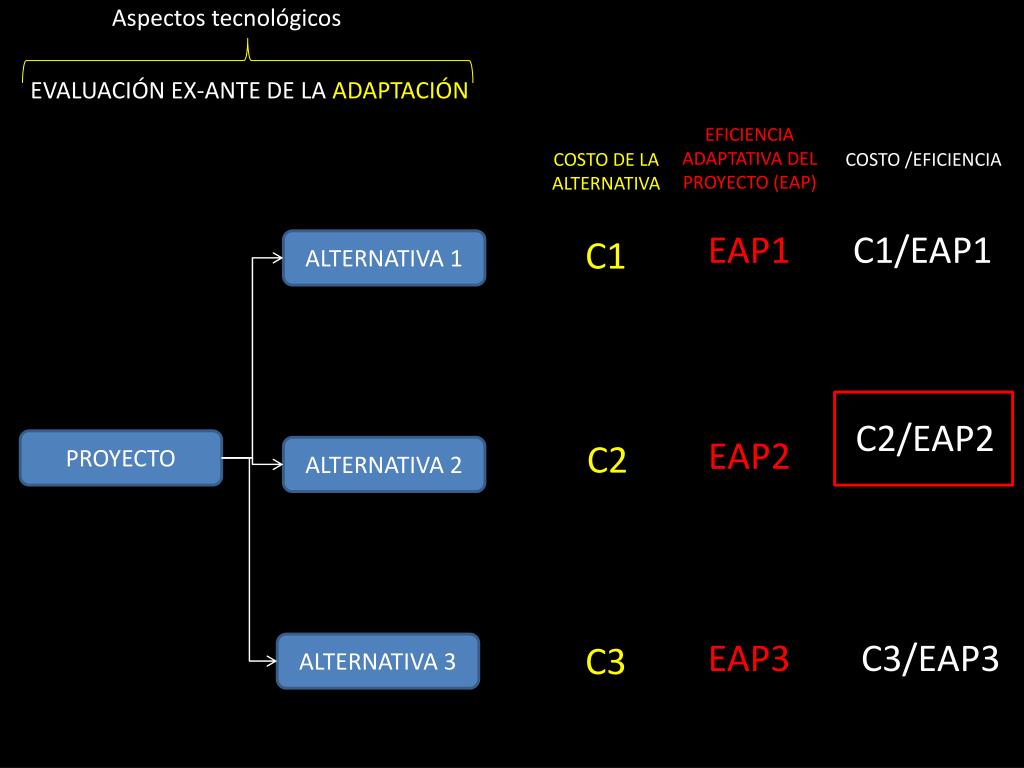 Aspectos tecnológicos

EVALUACIÓN EX-ANTE DE LA ADAPTACIÓN

COSTO DE LA ALTERNATIVA

EFICIENCIA ADAPTATIVA DEL PROYECTO (EAP)

COSTO /EFICIENCIA

PROYECTO

ALTERNATIVA 1

C1

EAP1

C1/EAP1

ALTERNATIVA 2

C2

EAP2

C2/EAP2

ALTERNATIVA 3

C3

EAP3

C3/EAP3